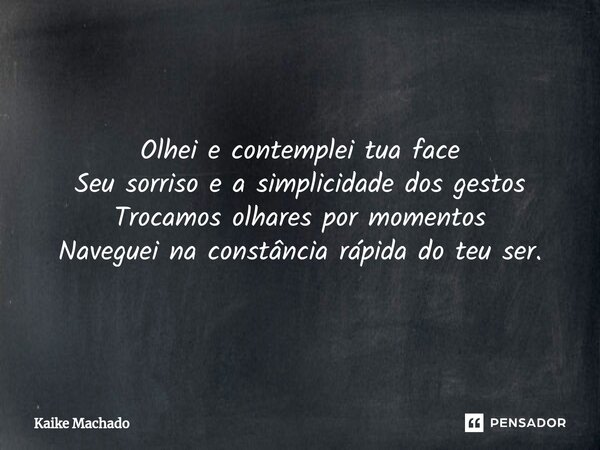 Olhei e contemplei tua face
Seu sorriso e a simplicidade dos gestos
Trocamos olhares por momentos
Naveguei na constância rápida do teu ser.

Kaike Machado

PENSADOR